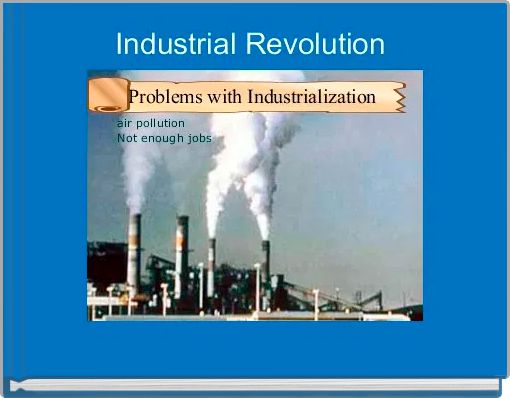 Industrial Revolution

Problems with Industrialization

air pollution
Not enough jobs